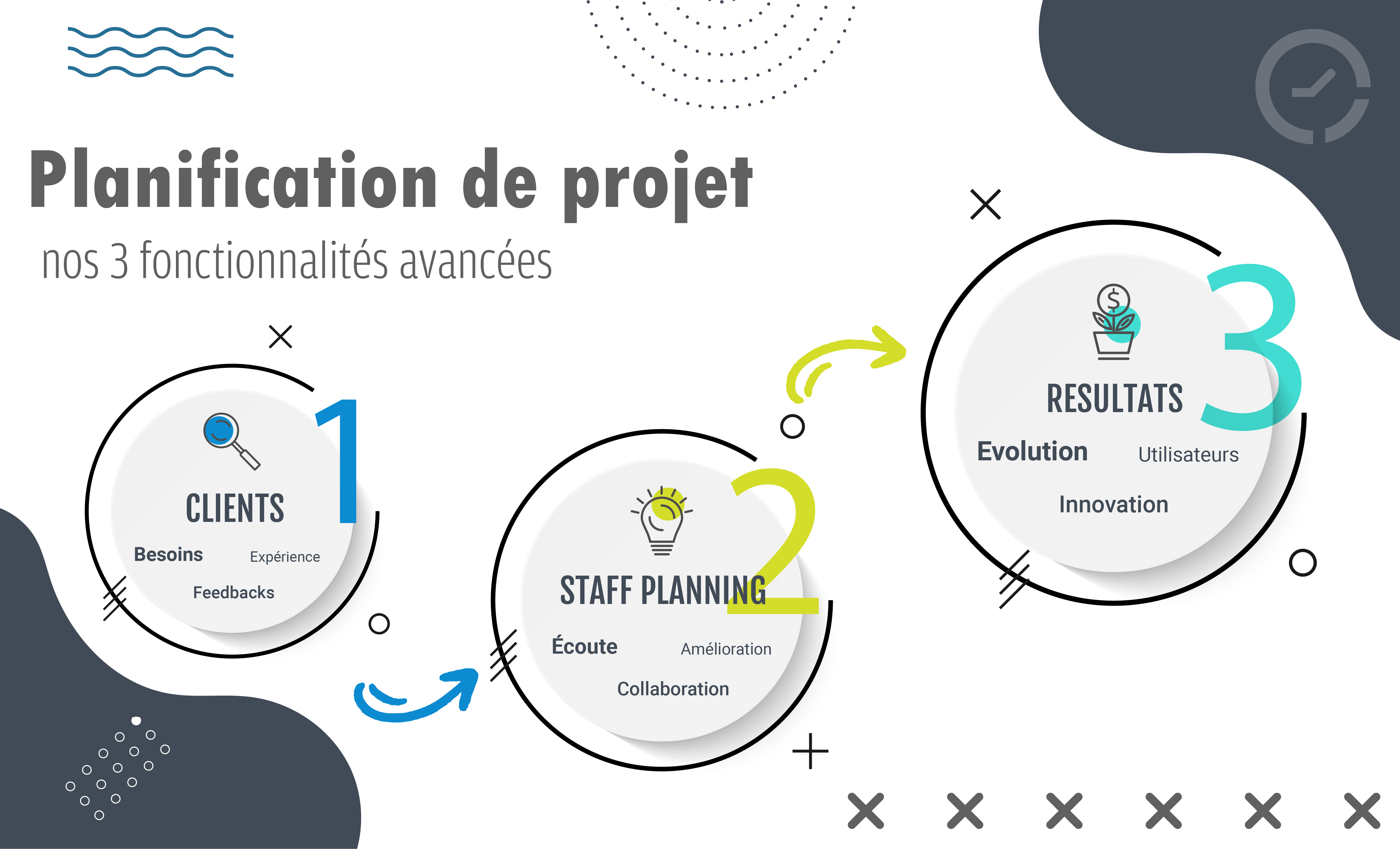 Planification de projet
nos 3 fonctionnalités avancées

1
CLIENTS
Besoins
Expérience
Feedbacks

2
STAFF PLANNING
Écoute
Amélioration
Collaboration

3
RESULTATS
Evolution
Utilisateurs
Innovation